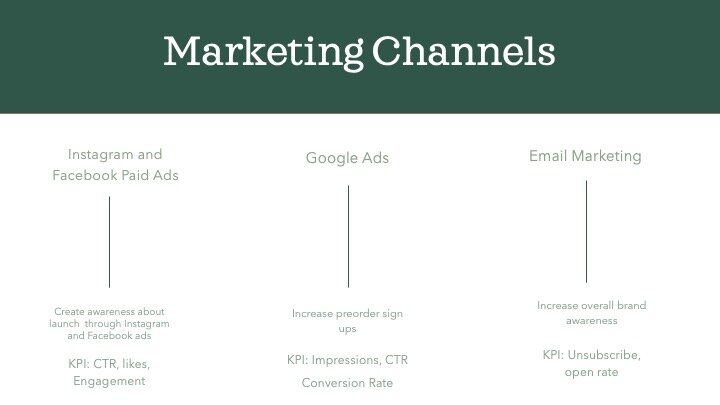 Marketing Channels

Instagram and Facebook Paid Ads

Create awareness about launch through Instagram and Facebook ads

KPI: CTR, likes, Engagement

Google Ads

Increase preorder sign ups

KPI: Impressions, CTR

Conversion Rate

Email Marketing

Increase overall brand awareness

KPI: Unsubscribe, open rate